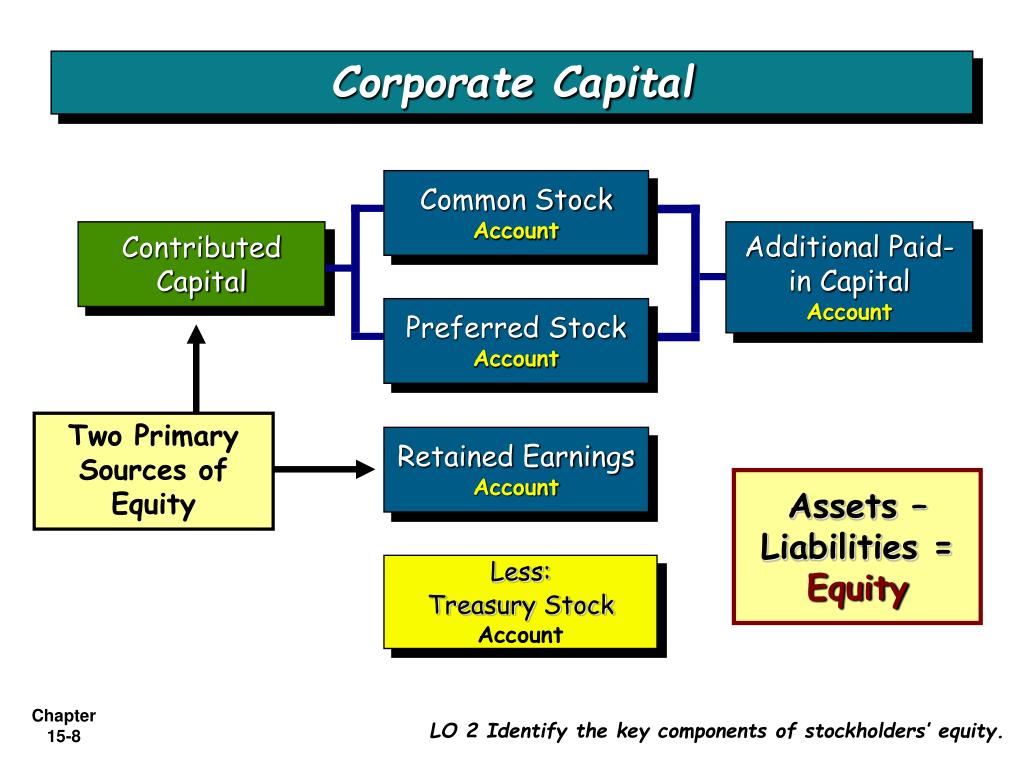 Corporate Capital

Contributed Capital

Common Stock
Account

Preferred Stock
Account

Additional Paid-in Capital
Account

Two Primary Sources of Equity

Retained Earnings
Account

Less:
Treasury Stock
Account

Assets – Liabilities = Equity

Chapter 15-8

LO 2 Identify the key components of stockholders' equity.